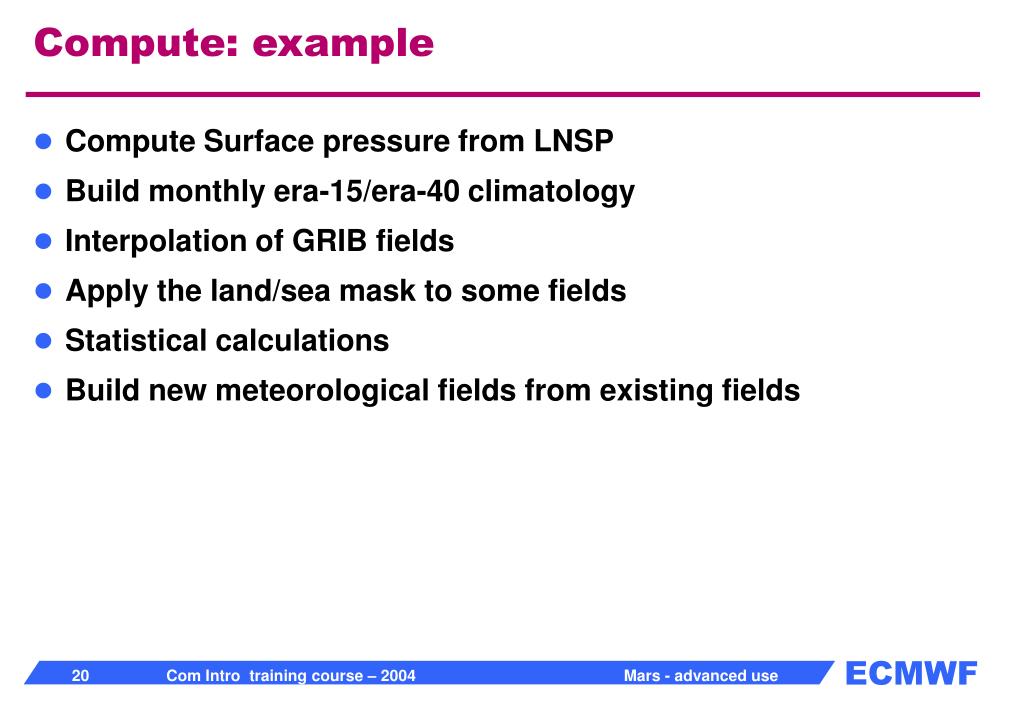 Compute: example

- Compute Surface pressure from LNSP
- Build monthly era-15/era-40 climatology
- Interpolation of GRIB fields
- Apply the land/sea mask to some fields
- Statistical calculations
- Build new meteorological fields from existing fields

20 Com Intro training course – 2004 Mars - advanced use ECMWF